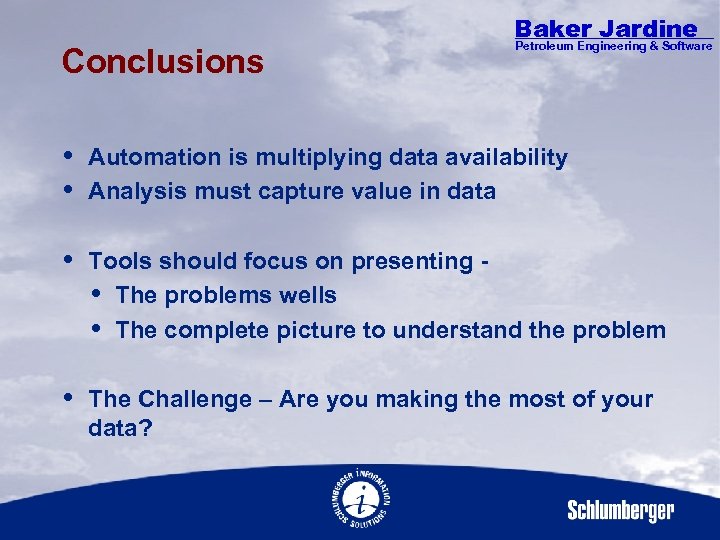 Baker Jardine
Petroleum Engineering & Software

Conclusions

• Automation is multiplying data availability
• Analysis must capture value in data

• Tools should focus on presenting -
• The problems wells
• The complete picture to understand the problem

• The Challenge – Are you making the most of your data?

SCHLUMBERGER INFORMATION SOLUTIONS

Schlumberger